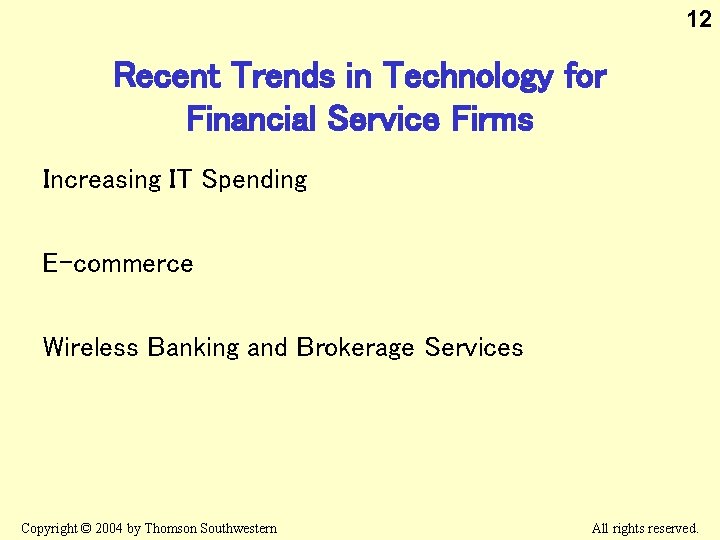 12

Recent Trends in Technology for Financial Service Firms

Increasing IT Spending

E-commerce

Wireless Banking and Brokerage Services

Copyright © 2004 by Thomson Southwestern

All rights reserved.